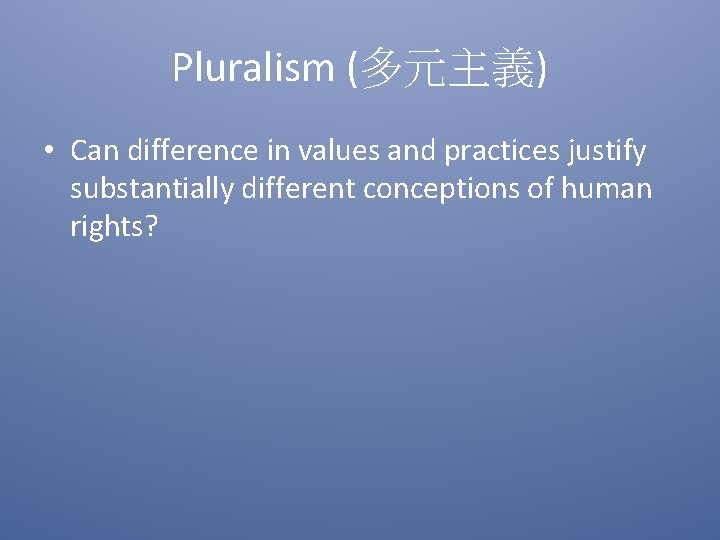 Pluralism (多元主義)

• Can difference in values and practices justify substantially different conceptions of human rights?